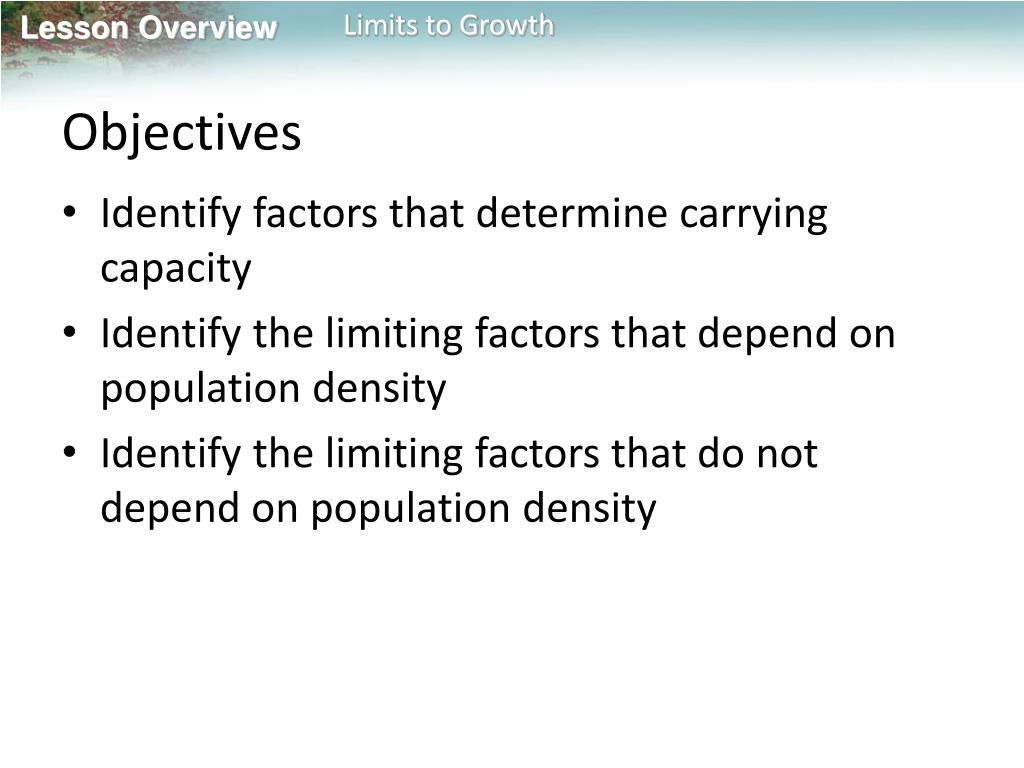 Lesson Overview Limits to Growth

Objectives

• Identify factors that determine carrying capacity
• Identify the limiting factors that depend on population density
• Identify the limiting factors that do not depend on population density